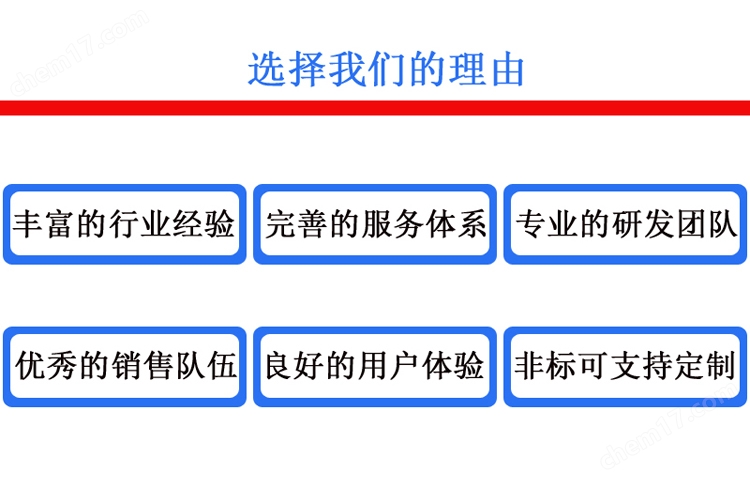 chem17.com

选择我们的理由

丰富的行业经验

完善的服务体系

专业的研发团队

优秀的销售队伍

良好的用户体验

非标可支持定制

chem17.com